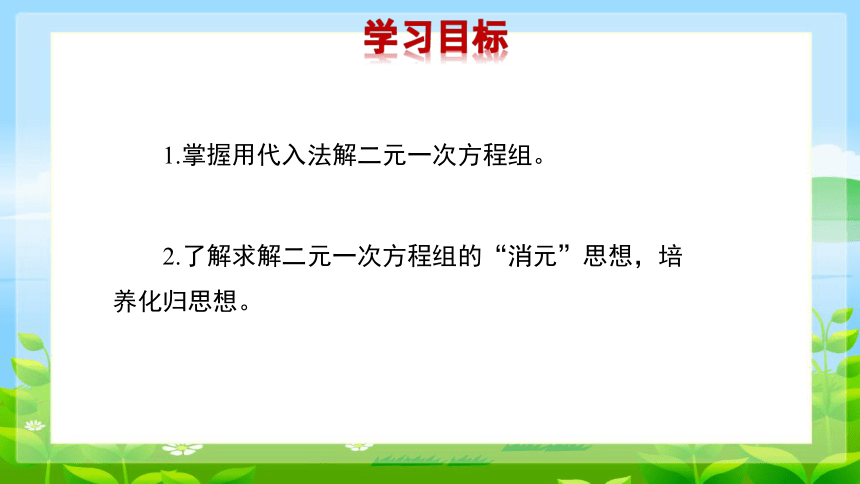 学习目标

1.掌握用代入法解二元一次方程组。

2.了解求解二元一次方程组的“消元”思想，培养化归思想。